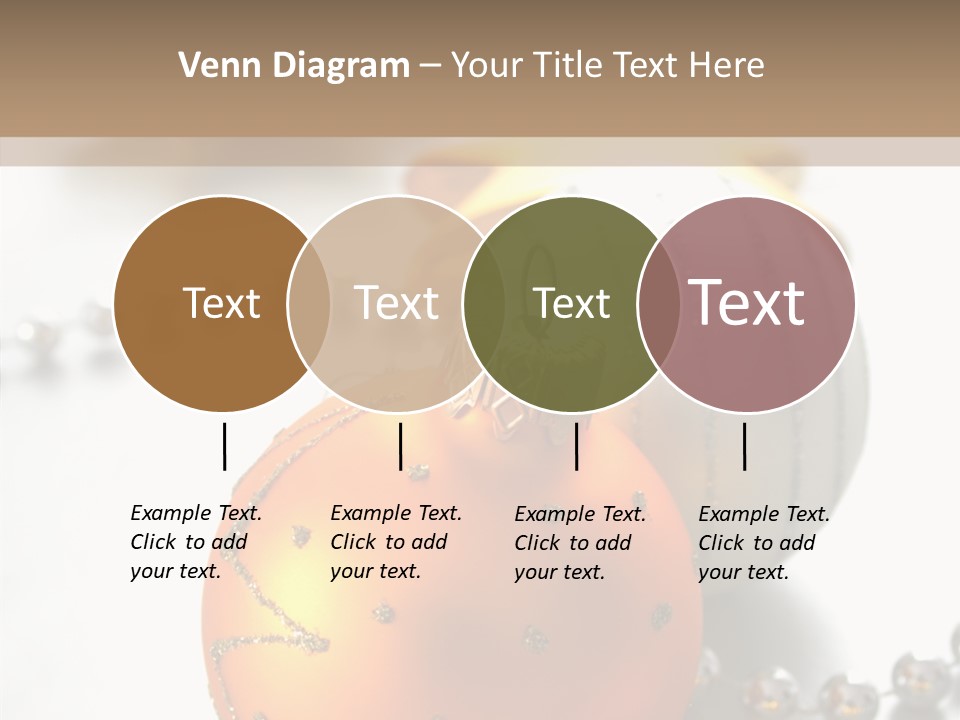 Venn Diagram – Your Title Text Here

Text

Text

Text

Text

Example Text. Click to add your text.

Example Text. Click to add your text.

Example Text. Click to add your text.

Example Text. Click to add your text.